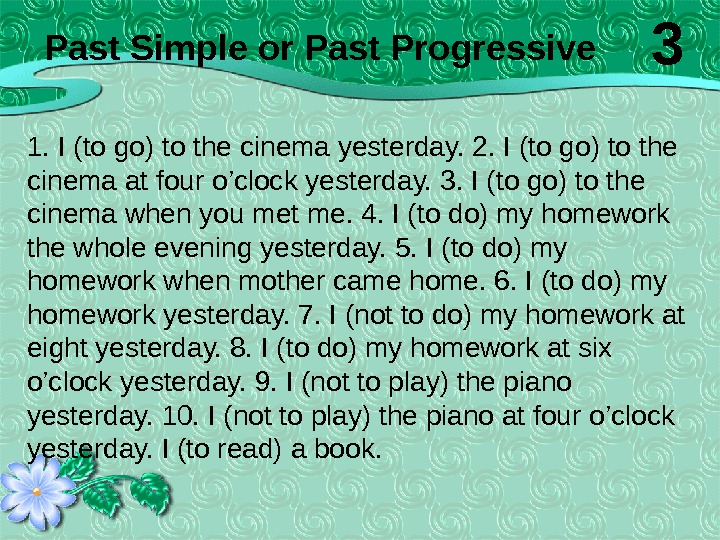 Past Simple or Past Progressive 3

1. I (to go) to the cinema yesterday. 2. I (to go) to the cinema at four o’clock yesterday. 3. I (to go) to the cinema when you met me. 4. I (to do) my homework the whole evening yesterday. 5. I (to do) my homework when mother came home. 6. I (to do) my homework yesterday. 7. I (not to do) my homework at eight yesterday. 8. I (to do) my homework at six o’clock yesterday. 9. I (not to play) the piano yesterday. 10. I (not to play) the piano at four o’clock yesterday. I (to read) a book.